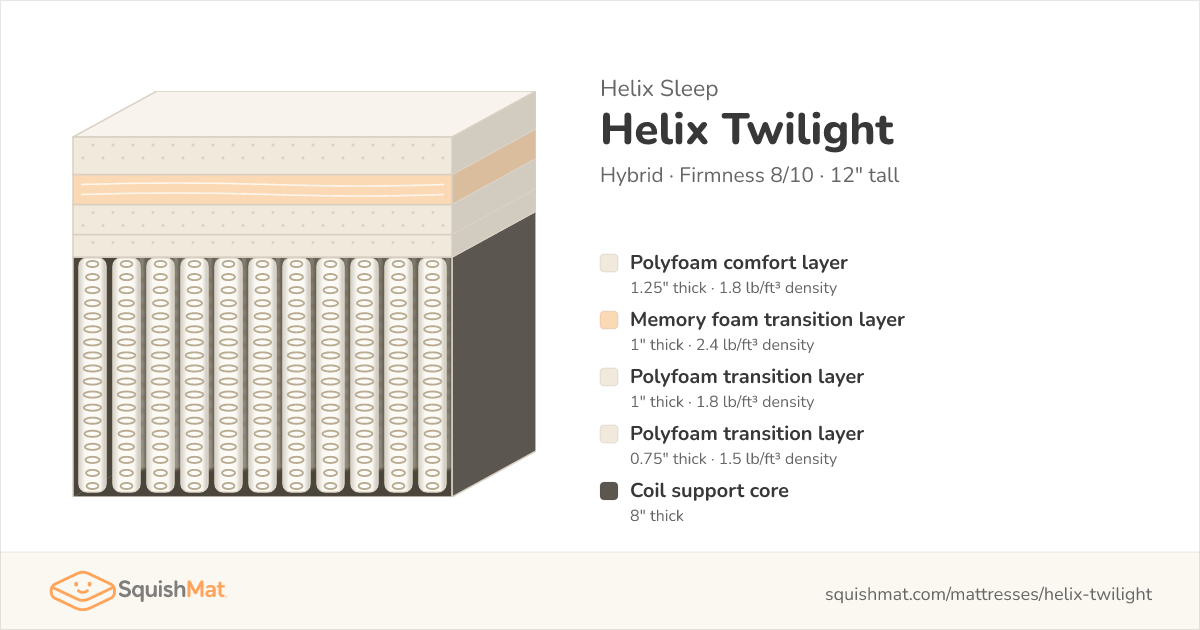 Helix Sleep
Helix Twilight
Hybrid · Firmness 8/10 · 12" tall

Polyfoam comfort layer
1.25" thick · 1.8 lb/ft³ density

Memory foam transition layer
1" thick · 2.4 lb/ft³ density

Polyfoam transition layer
1" thick · 1.8 lb/ft³ density

Polyfoam transition layer
0.75" thick · 1.5 lb/ft³ density

Coil support core
8" thick

SquishMat

squishmat.com/mattresses/helix-twilight